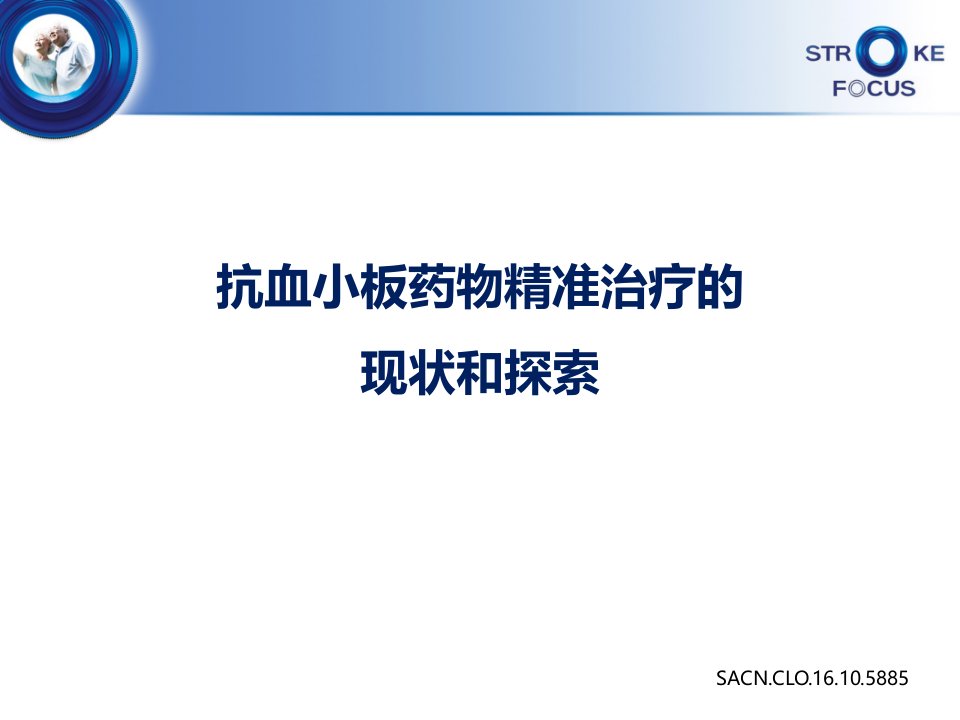 STROKE
FOCUS

抗血小板药物精准治疗的
现状和探索

SACN.CLO.16.10.5885